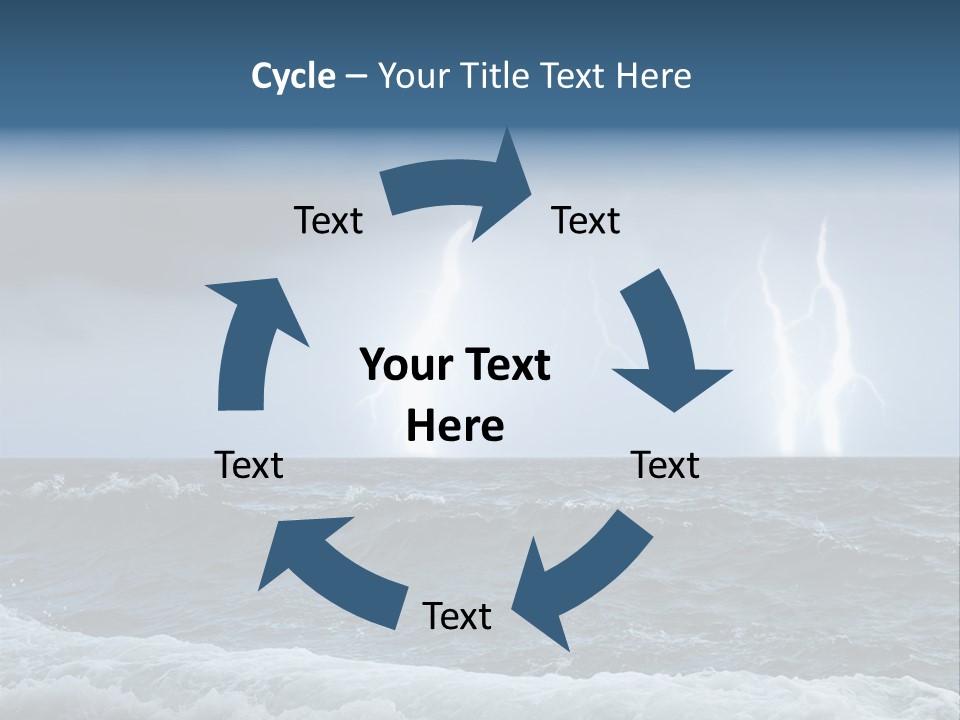 Cycle – Your Title Text Here

Text

Text

Your Text Here

Text

Text

Text